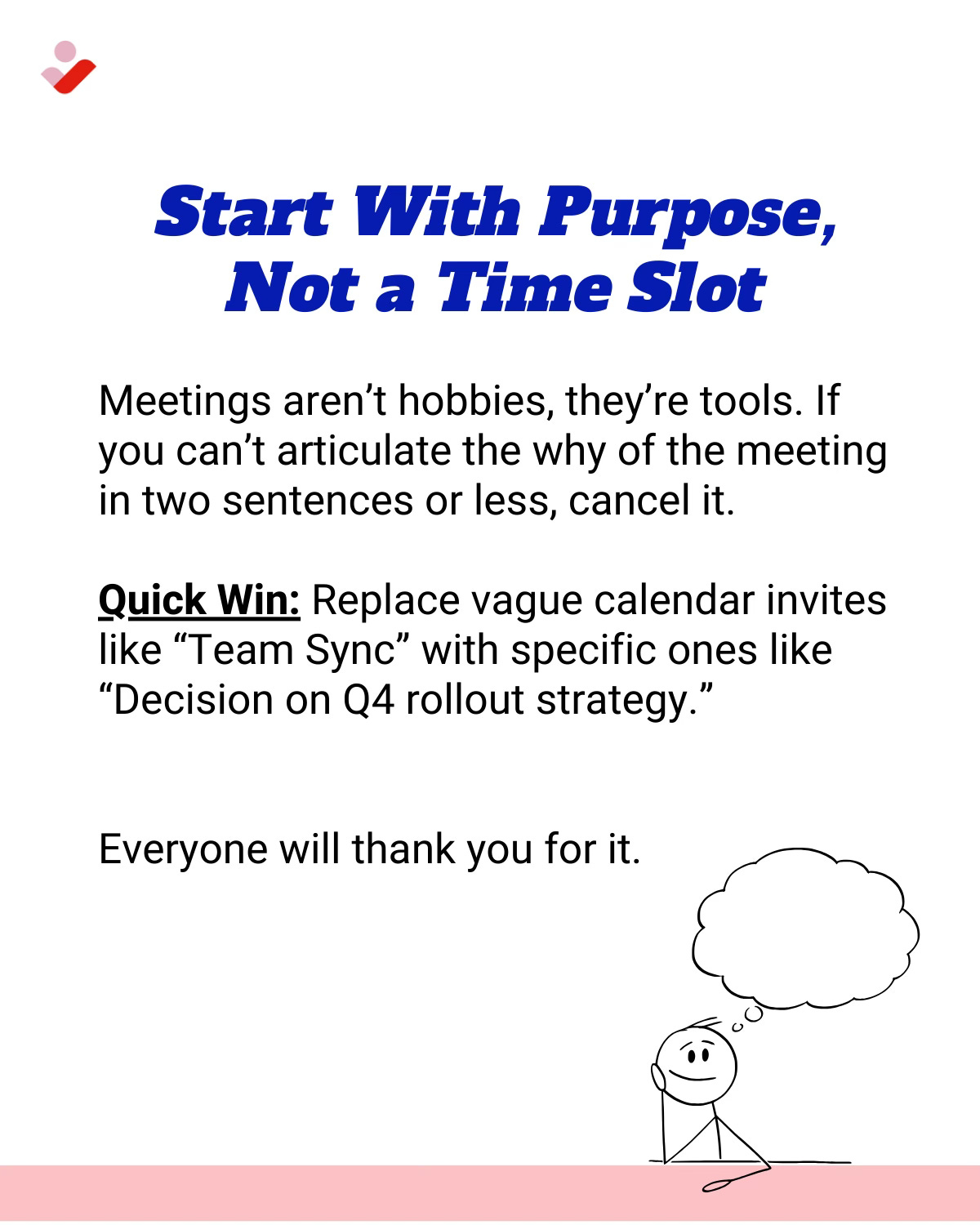 Start With Purpose, Not a Time Slot

Meetings aren’t hobbies, they’re tools. If you can’t articulate the why of the meeting in two sentences or less, cancel it.

Quick Win: Replace vague calendar invites like “Team Sync” with specific ones like “Decision on Q4 rollout strategy.”

Everyone will thank you for it.